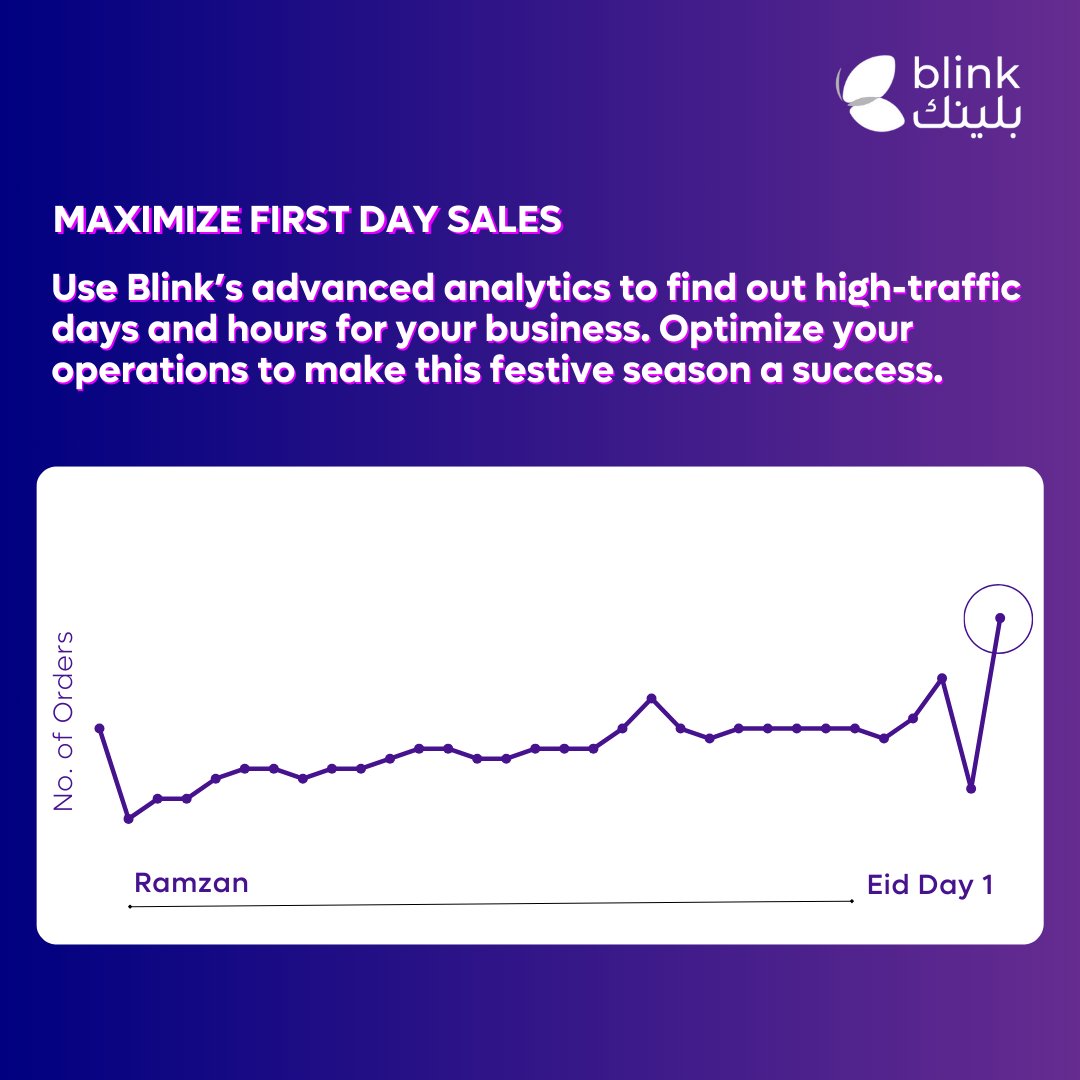 blink
بلينك

MAXIMIZE FIRST DAY SALES

Use Blink's advanced analytics to find out high-traffic days and hours for your business. Optimize your operations to make this festive season a success.

No. of Orders

Ramzan

Eid Day 1